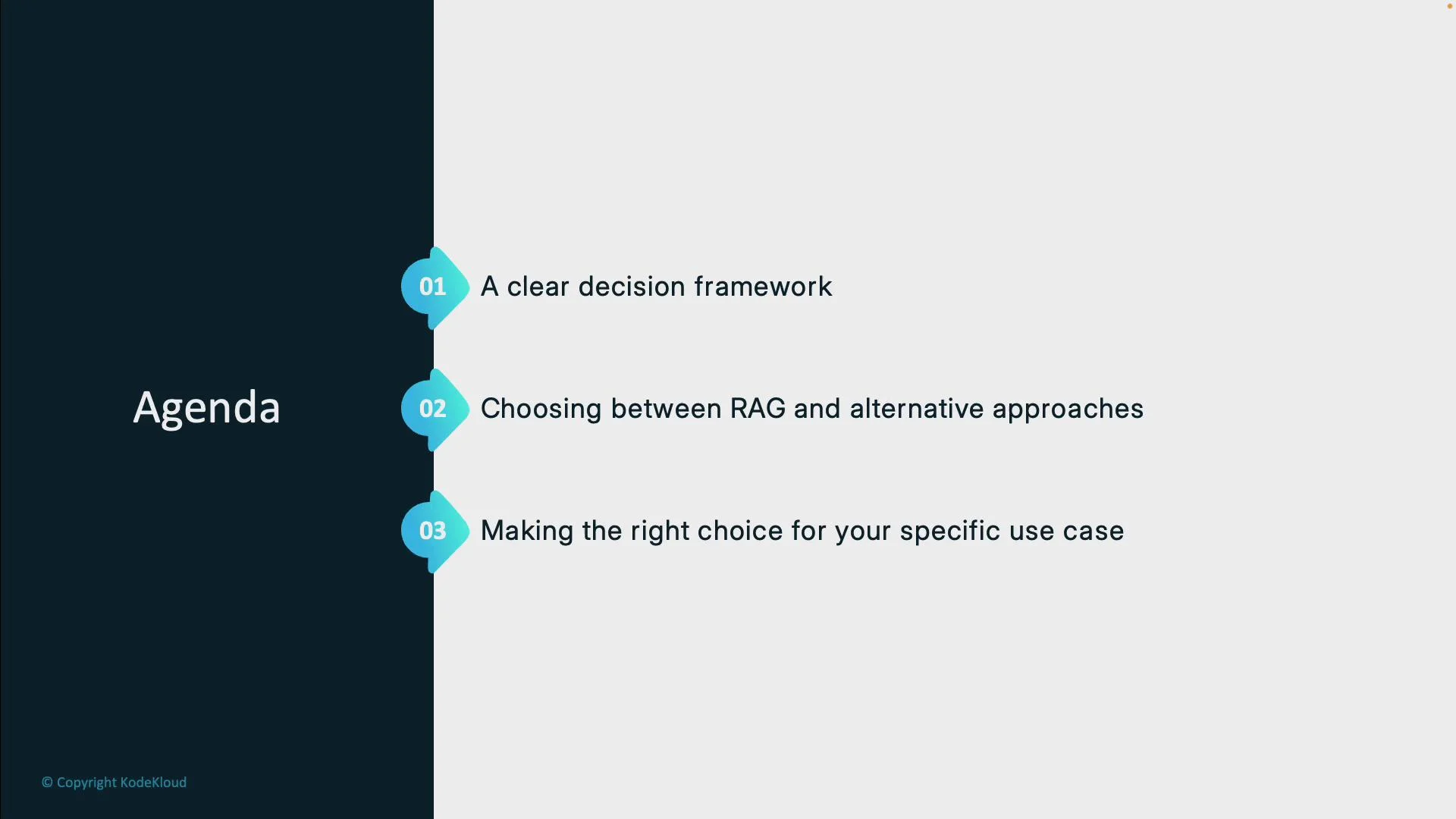 Agenda

01 A clear decision framework

02 Choosing between RAG and alternative approaches

03 Making the right choice for your specific use case

© Copyright KodeKloud